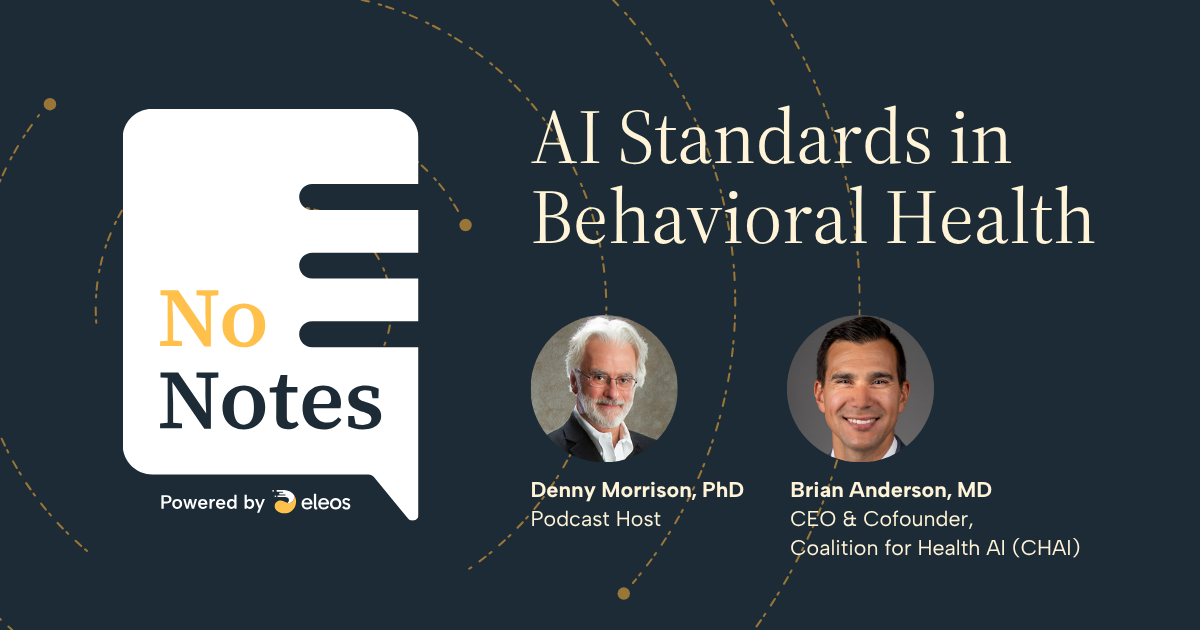 No Notes

Powered by eleos

AI Standards in Behavioral Health

Denny Morrison, PhD
Podcast Host

Brian Anderson, MD
CEO & Cofounder, Coalition for Health AI (CHAI)